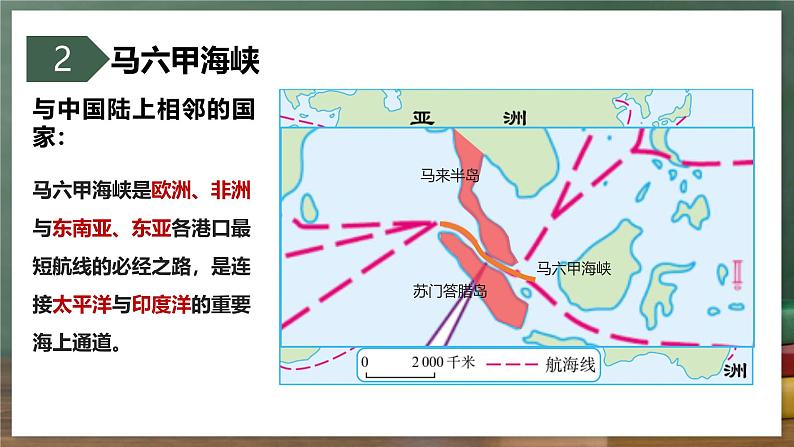 2 马六甲海峡

与中国陆上相邻的国家：

马六甲海峡是欧洲、非洲与东南亚、东亚各港口最短航线的必经之路，是连接太平洋与印度洋的重要海上通道。

亚 洲

马来半岛

马六甲海峡

苏门答腊岛

0 2 000 千米 航海线

洲